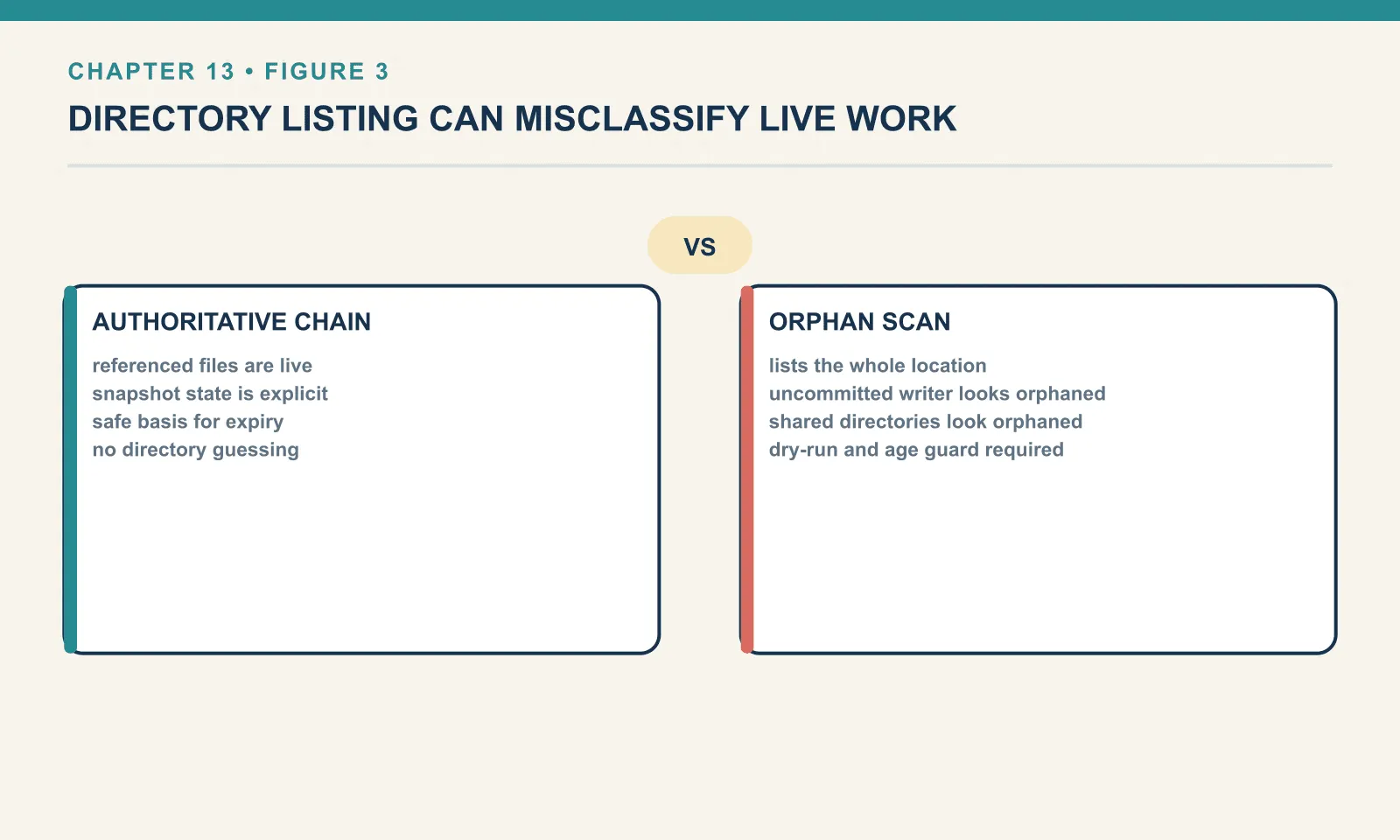 CHAPTER 13 • FIGURE 3

DIRECTORY LISTING CAN MISCLASSIFY LIVE WORK

VS

AUTHORITATIVE CHAIN

referenced files are live
snapshot state is explicit
safe basis for expiry
no directory guessing

ORPHAN SCAN

lists the whole location
uncommitted writer looks orphaned
shared directories look orphaned
dry-run and age guard required